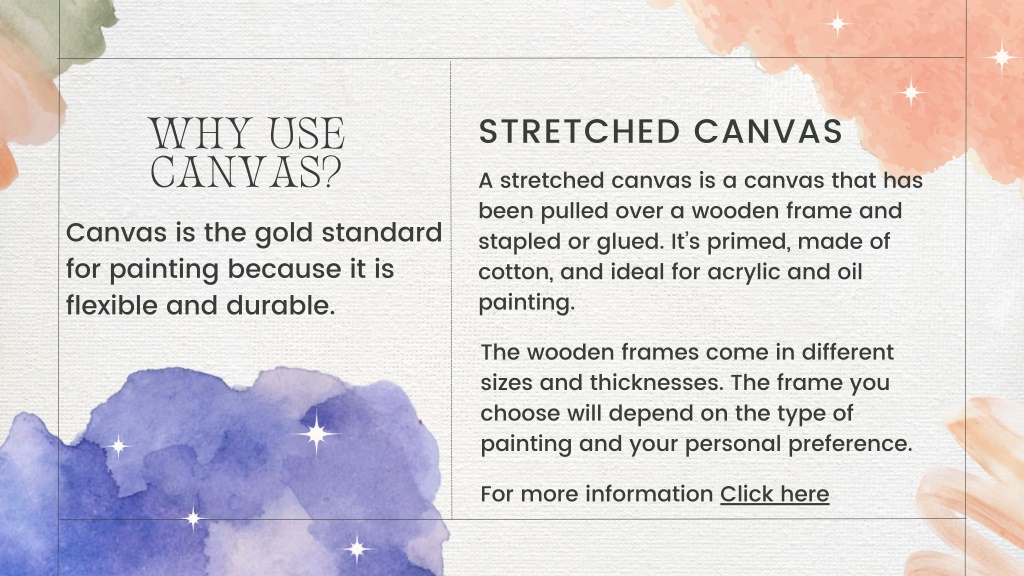 WHY USE CANVAS?

Canvas is the gold standard for painting because it is flexible and durable.

STRETCHED CANVAS

A stretched canvas is a canvas that has been pulled over a wooden frame and stapled or glued. It's primed, made of cotton, and ideal for acrylic and oil painting.

The wooden frames come in different sizes and thicknesses. The frame you choose will depend on the type of painting and your personal preference.

For more information Click here